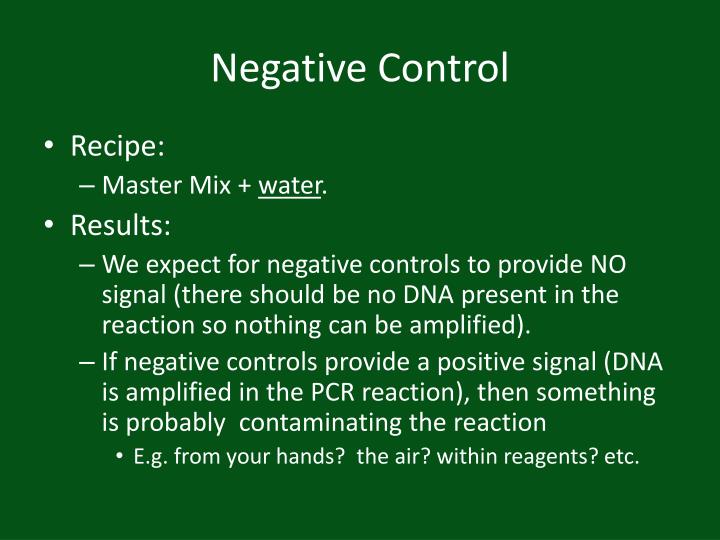 Negative Control

• Recipe:
– Master Mix + water.
• Results:
– We expect for negative controls to provide NO signal (there should be no DNA present in the reaction so nothing can be amplified).
– If negative controls provide a positive signal (DNA is amplified in the PCR reaction), then something is probably contaminating the reaction
• E.g. from your hands? the air? within reagents? etc.